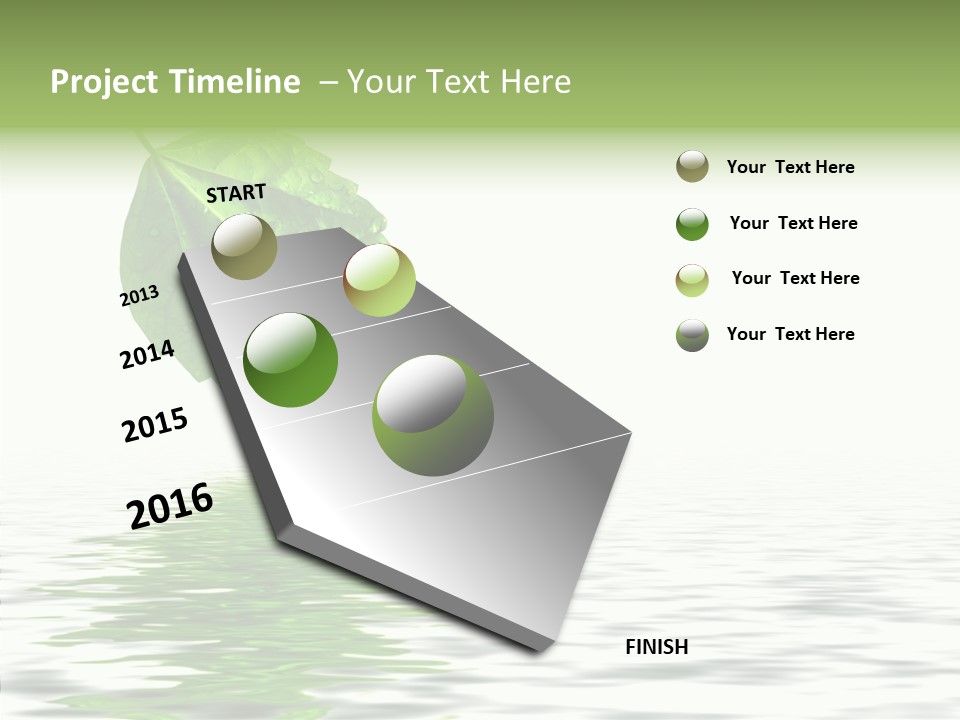 Project Timeline – Your Text Here

START

2013

2014

2015

2016

FINISH

Your Text Here

Your Text Here

Your Text Here

Your Text Here